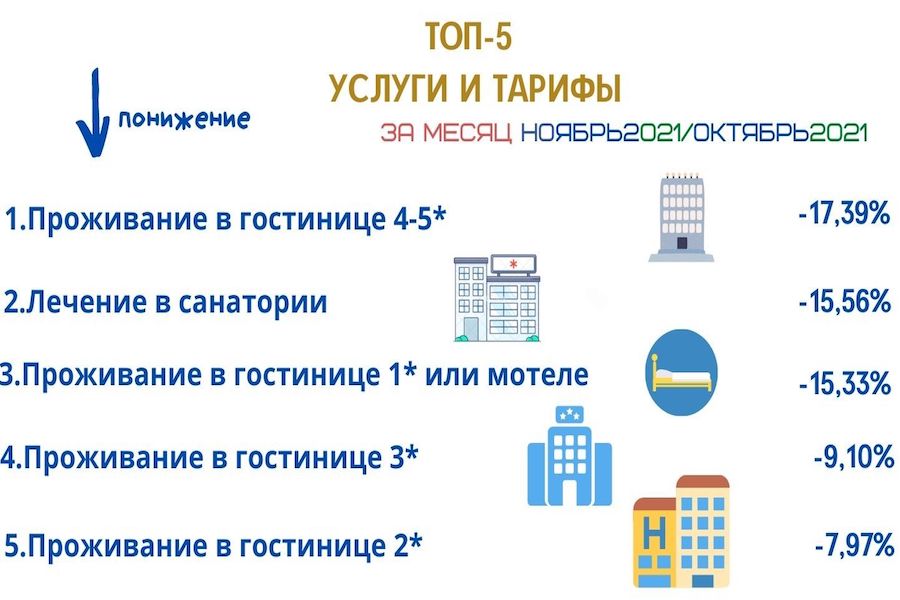 ТОП-5
УСЛУГИ И ТАРИФЫ

понижение

ЗА МЕСЯЦ НОЯБРЬ2021/ОКТЯБРЬ2021

1.Проживание в гостинице 4-5* -17,39%

2.Лечение в санатории -15,56%

3.Проживание в гостинице 1* или мотеле -15,33%

4.Проживание в гостинице 3* -9,10%

5.Проживание в гостинице 2* -7,97%

H